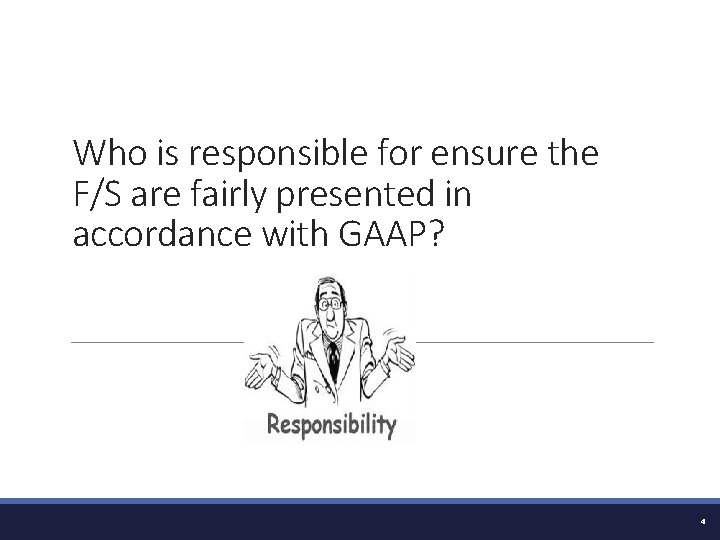 Who is responsible for ensure the F/S are fairly presented in accordance with GAAP?

Responsibility

4